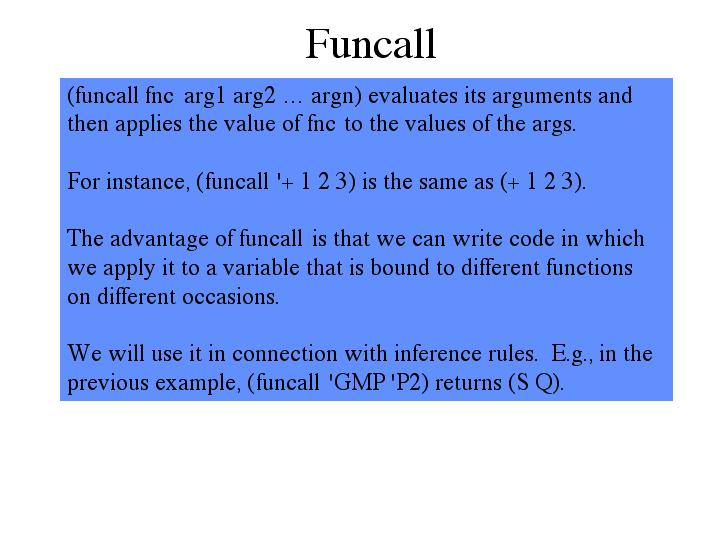 Funcall

(funcall fnc arg1 arg2 … argn) evaluates its arguments and then applies the value of fnc to the values of the args.

For instance, (funcall '+ 1 2 3) is the same as (+ 1 2 3).

The advantage of funcall is that we can write code in which we apply it to a variable that is bound to different functions on different occasions.

We will use it in connection with inference rules. E.g., in the previous example, (funcall 'GMP 'P2) returns (S Q).